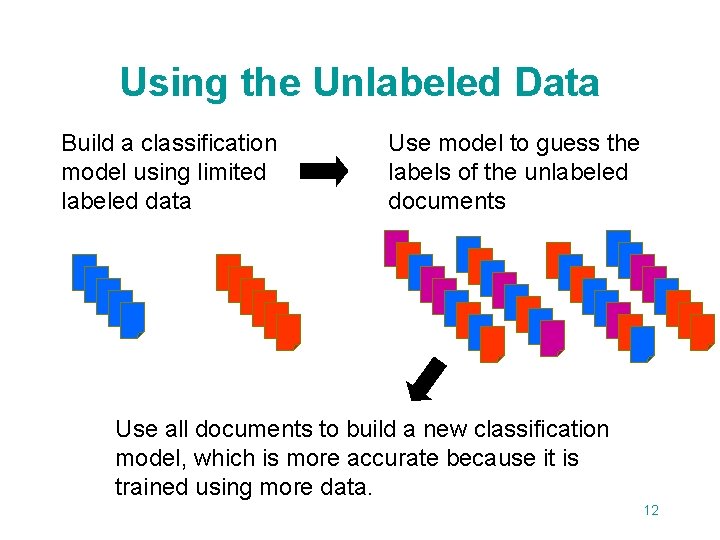 Using the Unlabeled Data

Build a classification model using limited labeled data

Use model to guess the labels of the unlabeled documents

Use all documents to build a new classification model, which is more accurate because it is trained using more data.

12